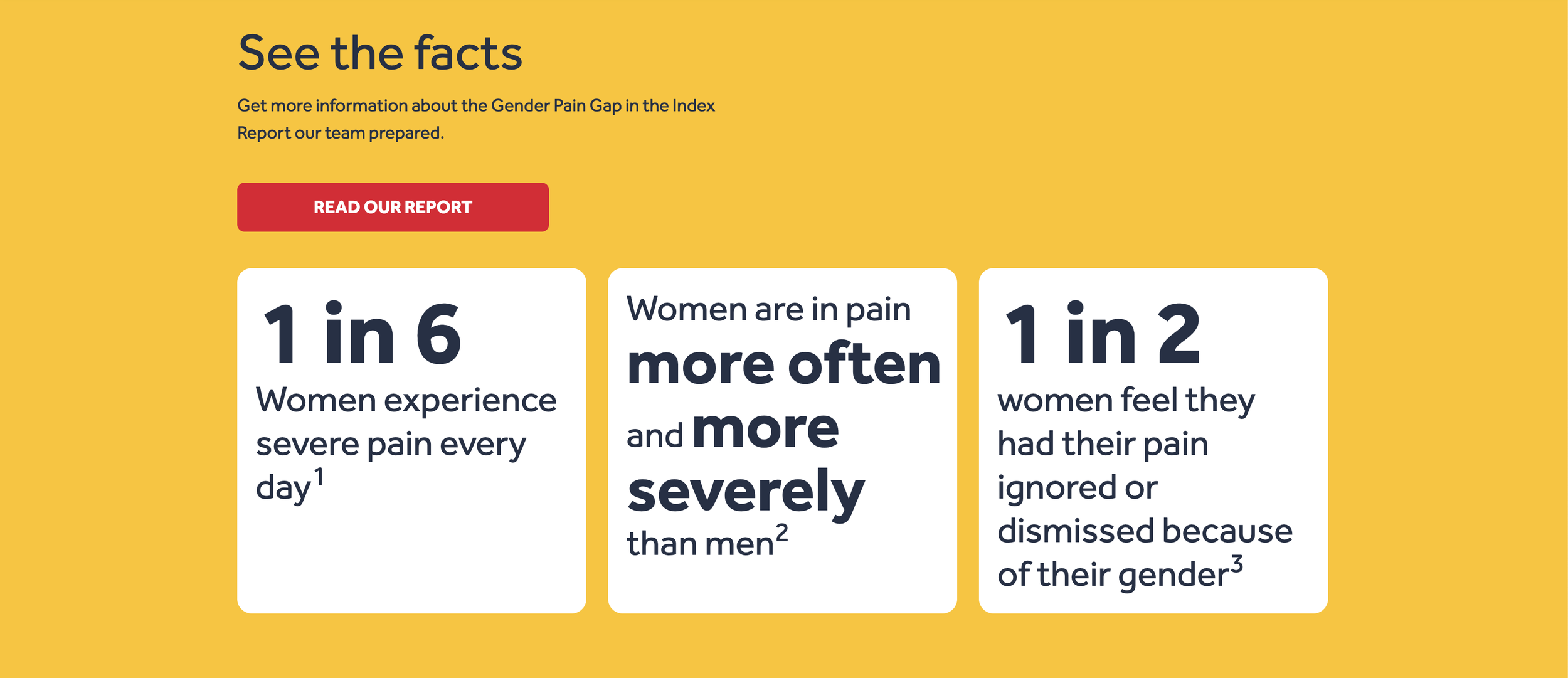 See the facts

Get more information about the Gender Pain Gap in the Index Report our team prepared.

READ OUR REPORT

1 in 6

Women experience severe pain every day$^1$

Women are in pain more often and more severely than men$^2$

1 in 2

women feel they had their pain ignored or dismissed because of their gender$^3$